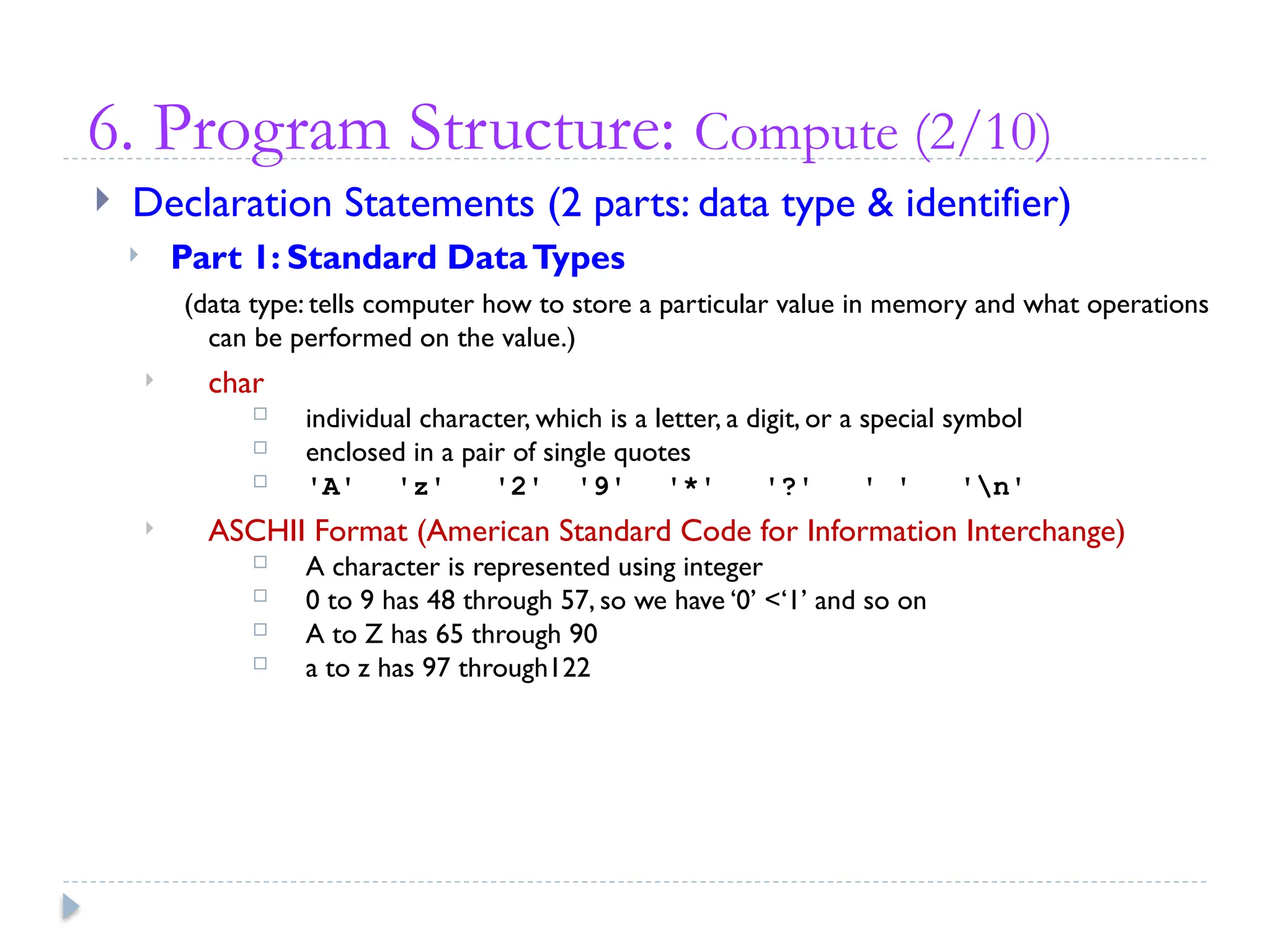 6. Program Structure: Compute (2/10)

Declaration Statements (2 parts: data type & identifier)

Part 1: Standard Data Types

(data type: tells computer how to store a particular value in memory and what operations can be performed on the value.)

char

individual character, which is a letter, a digit, or a special symbol

enclosed in a pair of single quotes

'A' 'z' '2' '9' '*' '?' ' ' '\n'

ASCHII Format (American Standard Code for Information Interchange)

A character is represented using integer

0 to 9 has 48 through 57, so we have ‘0’ <‘1’ and so on

A to Z has 65 through 90

a to z has 97 through122